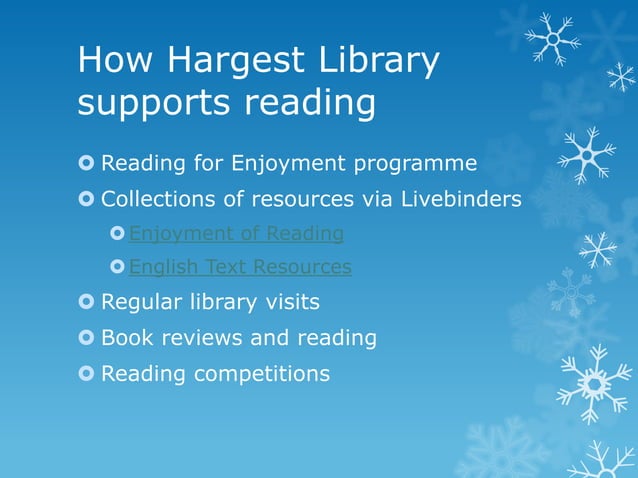 How Hargest Library supports reading

Reading for Enjoyment programme

Collections of resources via Livebinders

Enjoyment of Reading

English Text Resources

Regular library visits

Book reviews and reading

Reading competitions